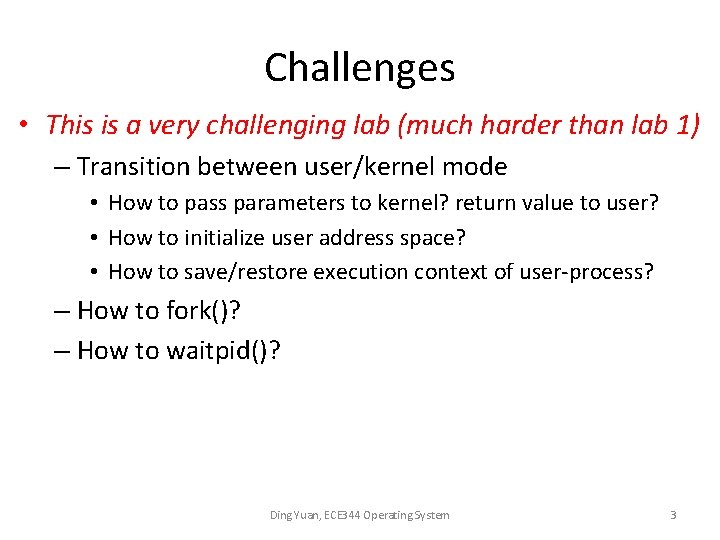 Challenges

• This is a very challenging lab (much harder than lab 1)

– Transition between user/kernel mode

• How to pass parameters to kernel? return value to user?

• How to initialize user address space?

• How to save/restore execution context of user-process?

– How to fork()?

– How to waitpid()?

Ding Yuan, ECE344 Operating System

3